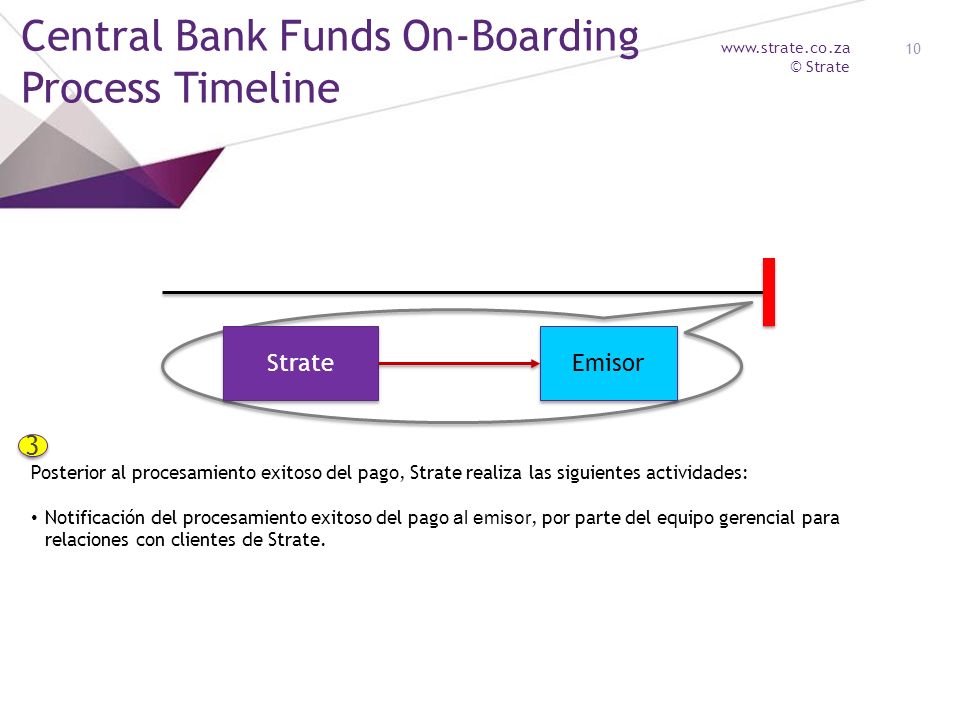 Central Bank Funds On-Boarding Process Timeline

www.strate.co.za
© Strate

10

Strate

Emisor

3

Posterior al procesamiento exitoso del pago, Strate realiza las siguientes actividades:

• Notificación del procesamiento exitoso del pago al emisor, por parte del equipo gerencial para relaciones con clientes de Strate.